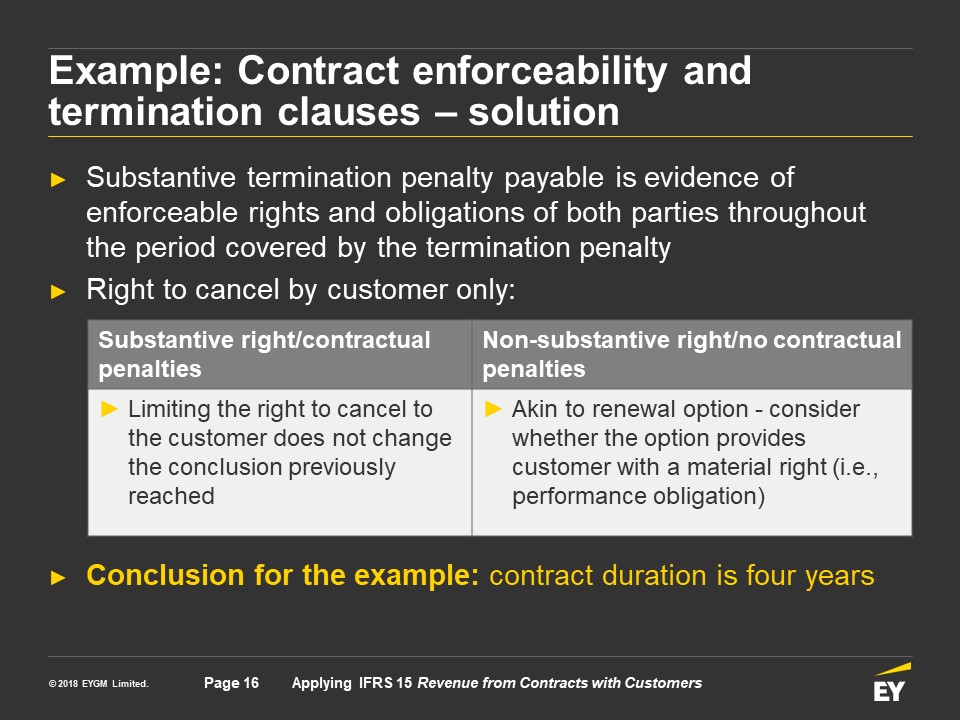 Example: Contract enforceability and termination clauses – solution

► Substantive termination penalty payable is evidence of enforceable rights and obligations of both parties throughout the period covered by the termination penalty

► Right to cancel by customer only:

| Substantive right/contractual penalties | Non-substantive right/no contractual penalties |
|---|---|
| ► Limiting the right to cancel to the customer does not change the conclusion previously reached | ► Akin to renewal option - consider whether the option provides customer with a material right (i.e., performance obligation) |

► Conclusion for the example: contract duration is four years

© 2018 EYGM Limited. Page 16 Applying IFRS 15 Revenue from Contracts with Customers

EY